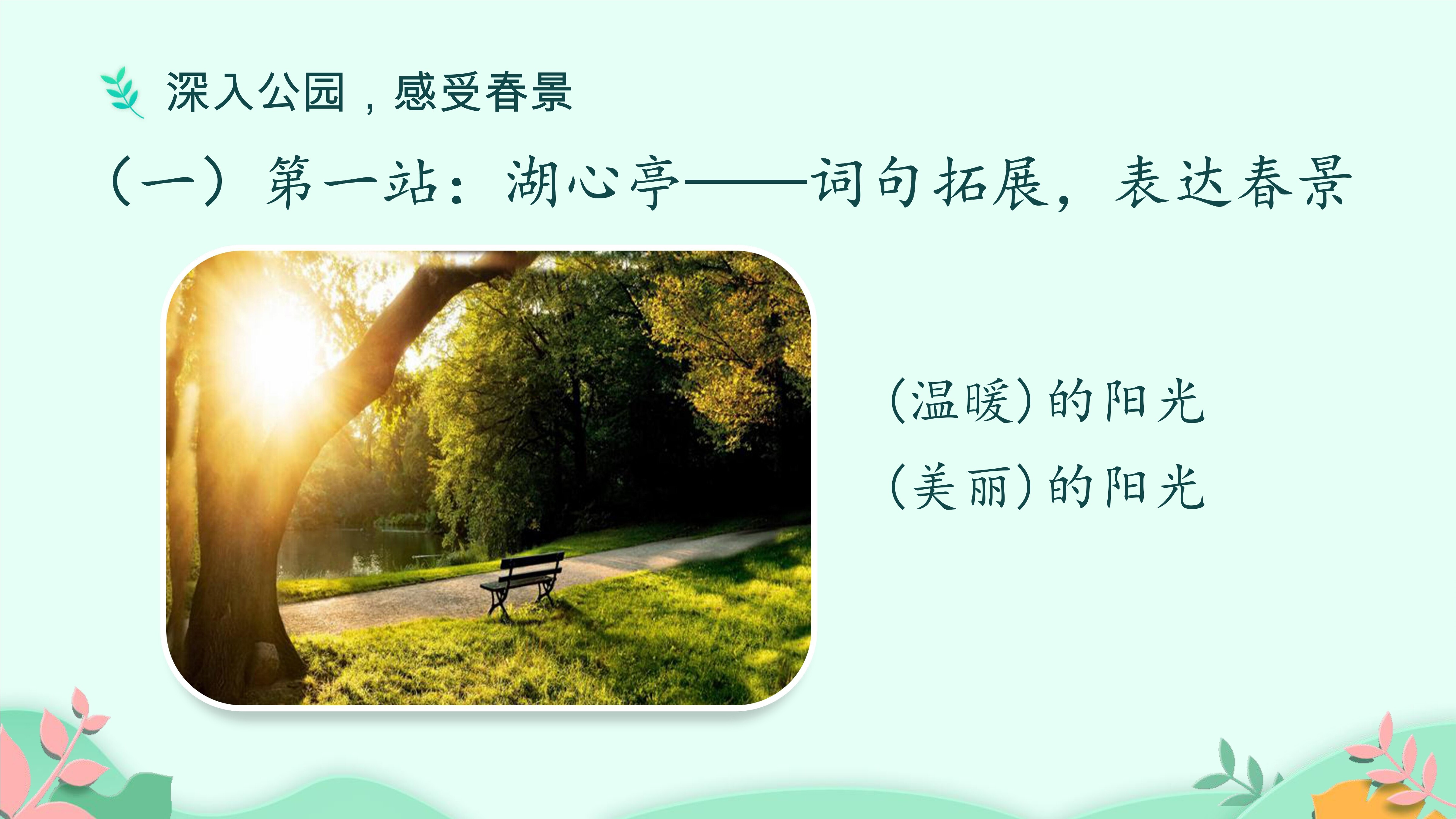 深入公园，感受春景

（一）第一站：湖心亭——词句拓展，表达春景

(温暖)的阳光

(美丽)的阳光